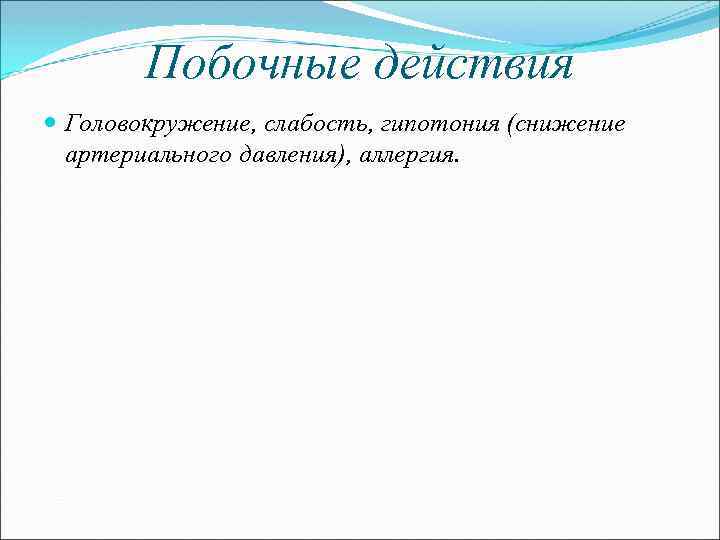 Побочные действия

Головокружение, слабость, гипотония (снижение артериального давления), аллергия.